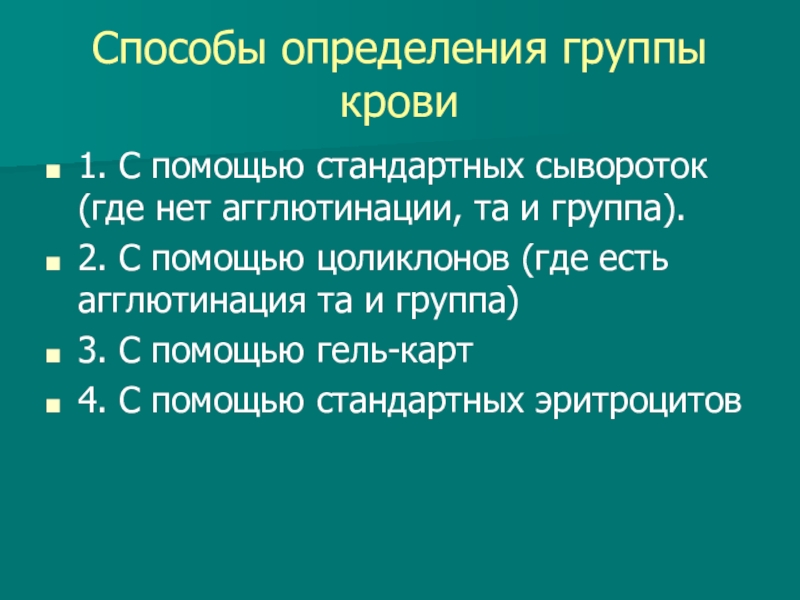 Способы определения группы крови

1. С помощью стандартных сывороток (где нет агглютинации, та и группа).

2. С помощью цоликлонов (где есть агглютинация та и группа)

3. С помощью гель-карт

4. С помощью стандартных эритроцитов